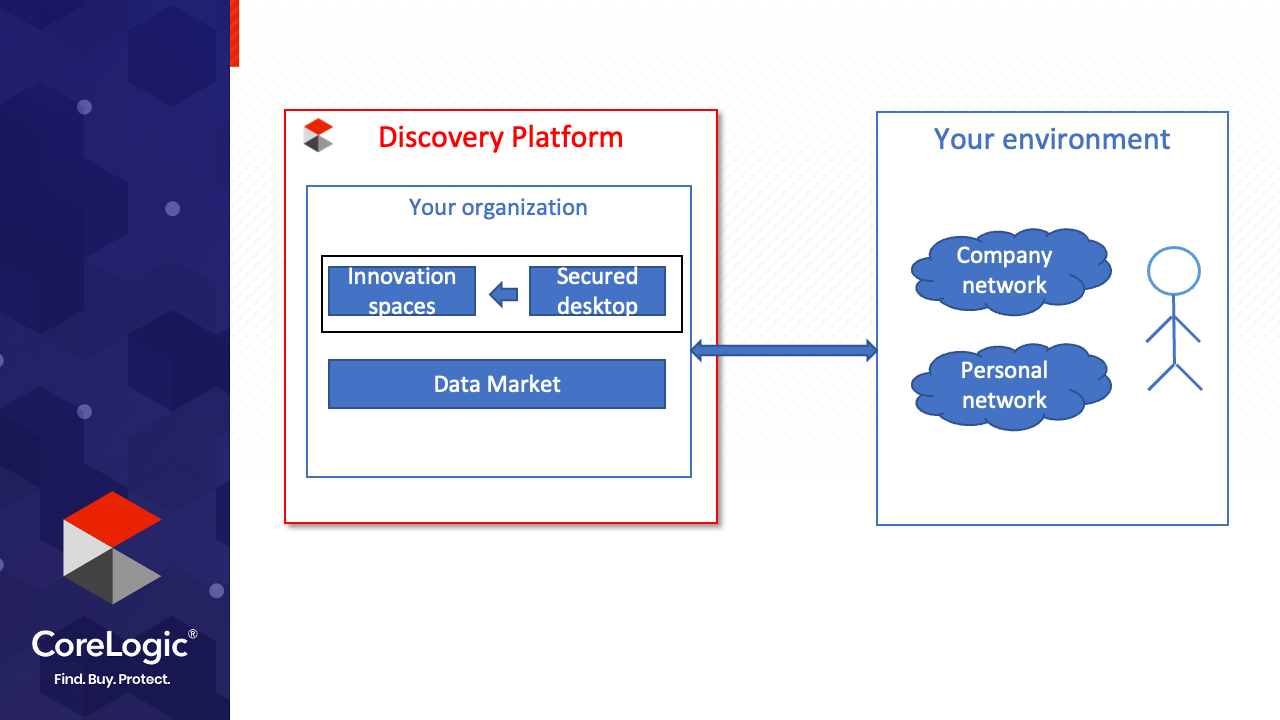 Discovery Platform

Your organization

Innovation spaces

Secured desktop

Data Market

Your environment

Company network

Personal network

CoreLogic®

Find. Buy. Protect.